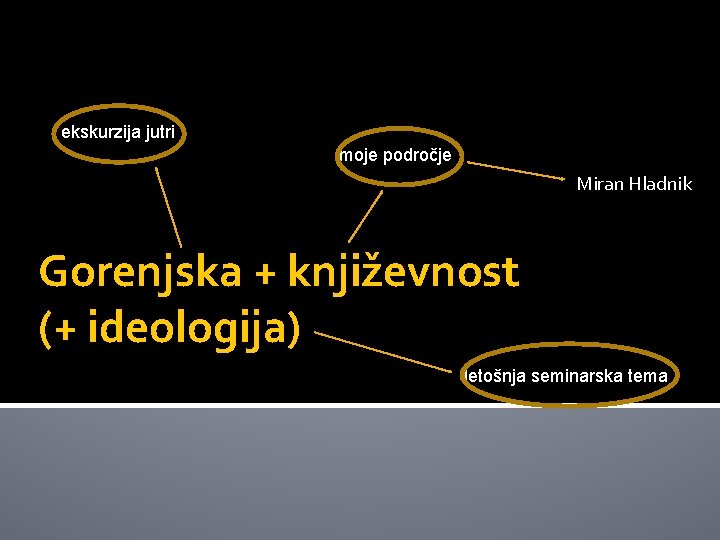 ekskurzija jutri

moje področje

Miran Hladnik

Gorenjska + književnost (+ ideologija)

letošnja seminarska tema